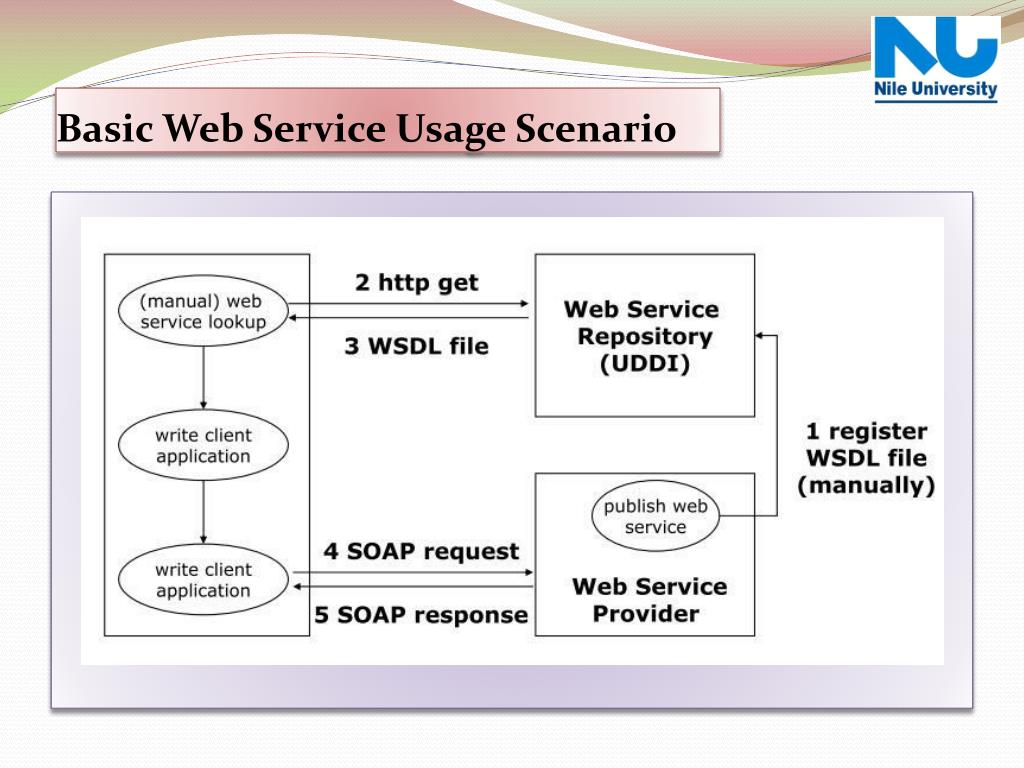 NU
Nile University

Basic Web Service Usage Scenario

(manual) web service lookup

2 http get

3 WSDL file

Web Service Repository (UDDI)

write client application

1 register WSDL file (manually)

publish web service

write client application

4 SOAP request

5 SOAP response

Web Service Provider